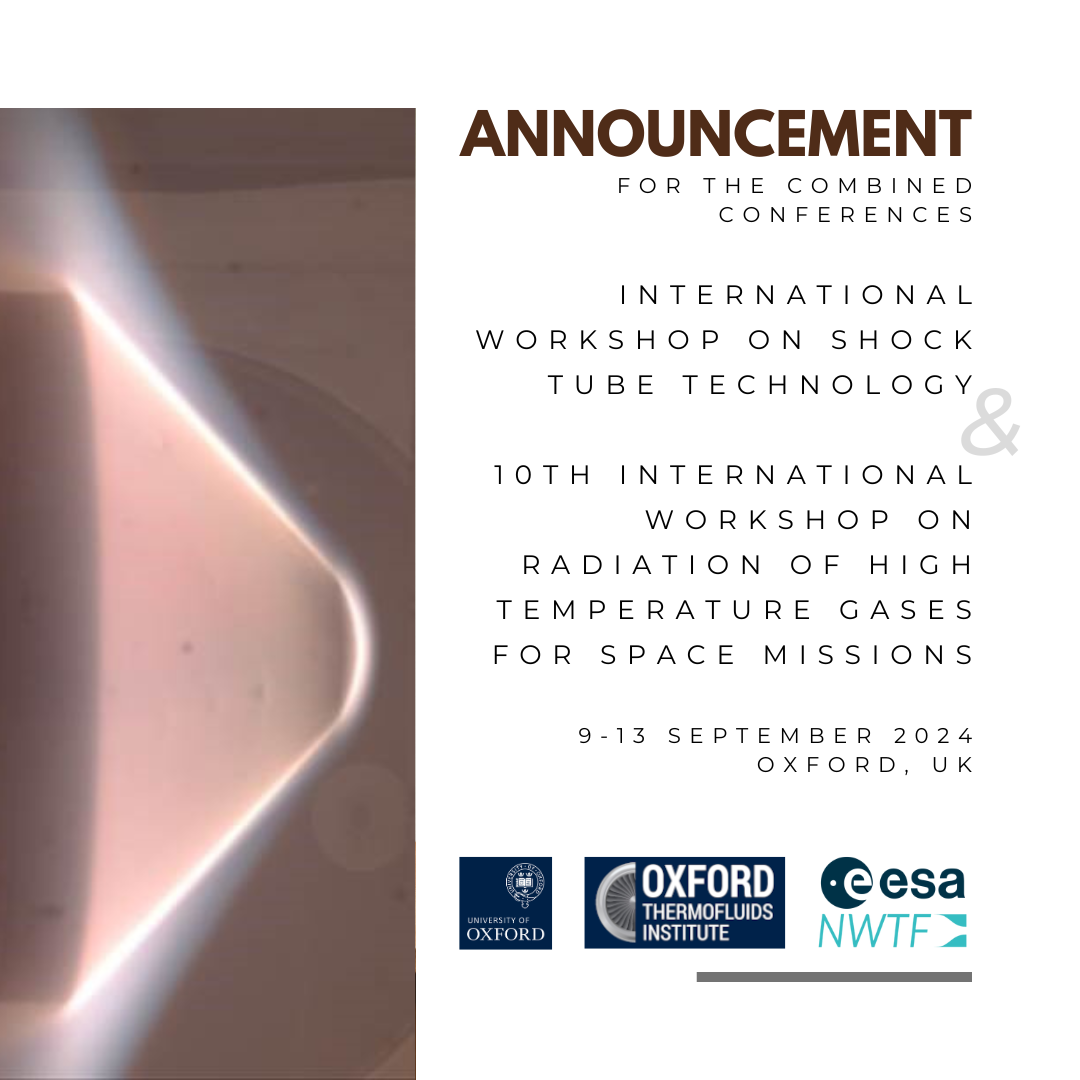 ANNOUNCEMENT

FOR THE COMBINED CONFERENCES

INTERNATIONAL WORKSHOP ON SHOCK TUBE TECHNOLOGY

&

10TH INTERNATIONAL WORKSHOP ON RADIATION OF HIGH TEMPERATURE GASES FOR SPACE MISSIONS

9-13 SEPTEMBER 2024
OXFORD, UK

UNIVERSITY OF OXFORD

OXFORD THERMOFLUIDS INSTITUTE

esa
NWTF